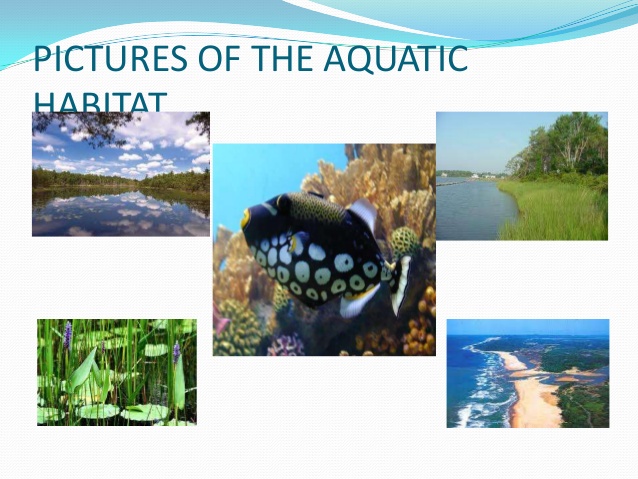 PICTURES OF THE AQUATIC HABITAT